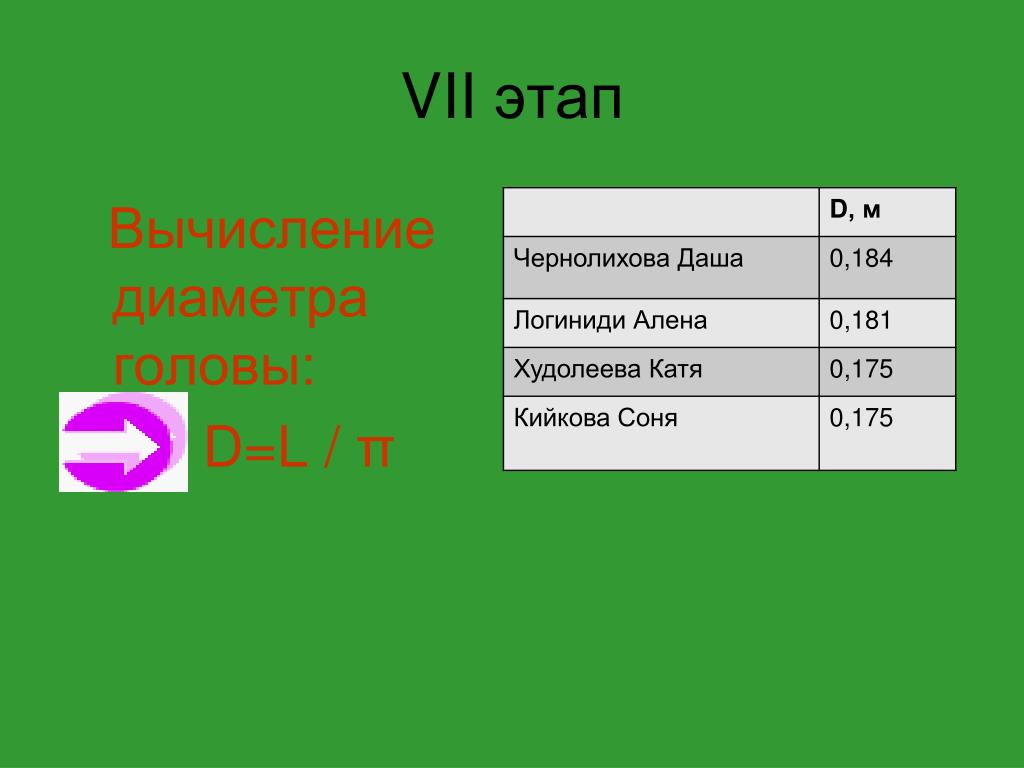 VII этап

Вычисление диаметра головы:

$D=L / \pi$

| | D, м |
|---|---|
| Чернолихова Даша | 0,184 |
| Логиниди Алена | 0,181 |
| Худолеева Катя | 0,175 |
| Кийкова Соня | 0,175 |